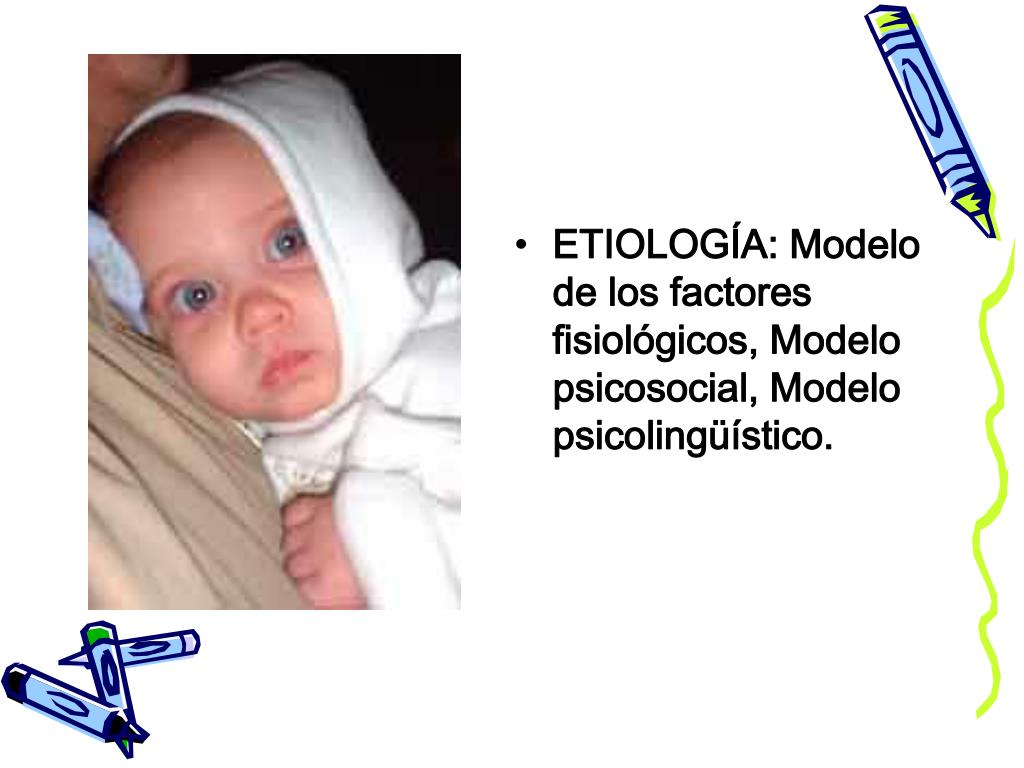 • ETIOLOGÍA: Modelo de los factores fisiológicos, Modelo psicosocial, Modelo psicolingüístico.